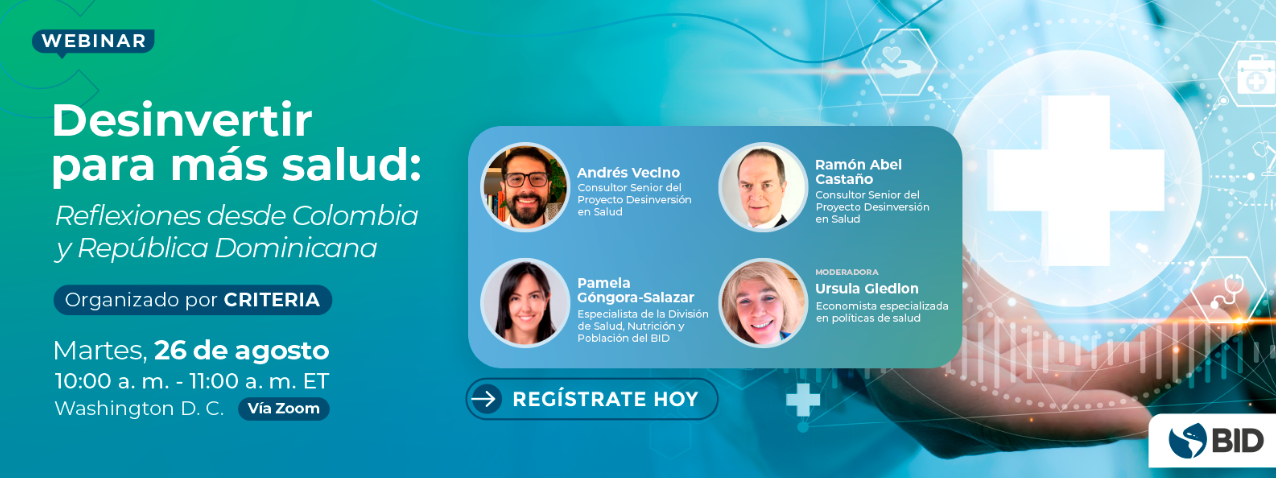 WEBINAR

Desinvertir para más salud:

Reflexiones desde Colombia y República Dominicana

Organizado por CRITERIA

Martes, 26 de agosto

10:00 a. m. - 11:00 a. m. ET

Washington D. C. Vía Zoom

Andrés Vecino
Consultor Senior del Proyecto Desinversión en Salud

Ramón Abel Castaño
Consultor Senior del Proyecto Desinversión en Salud

Pamela Góngora-Salazar
Especialista de la División de Salud, Nutrición y Población del BID

MODERADORA
Ursula Giedion
Economista especializada en políticas de salud

REGÍSTRATE HOY

BID